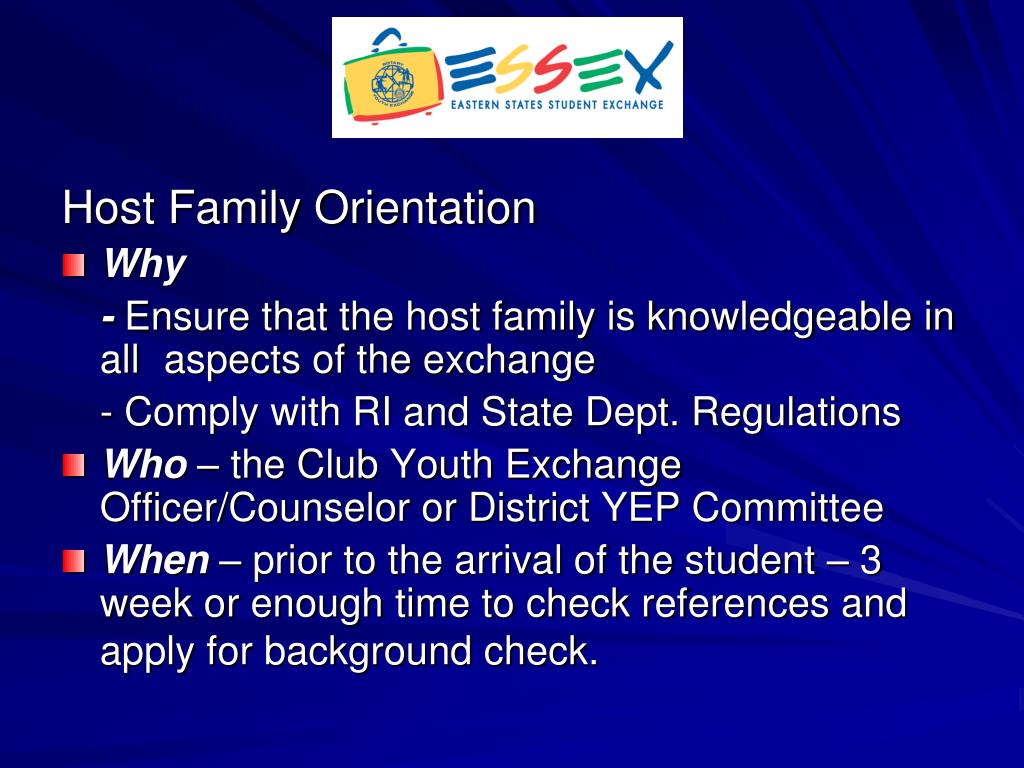 ESSEX
EASTERN STATES STUDENT EXCHANGE

Host Family Orientation

Why

- Ensure that the host family is knowledgeable in all aspects of the exchange

- Comply with RI and State Dept. Regulations

Who – the Club Youth Exchange Officer/Counselor or District YEP Committee

When – prior to the arrival of the student – 3 week or enough time to check references and apply for background check.